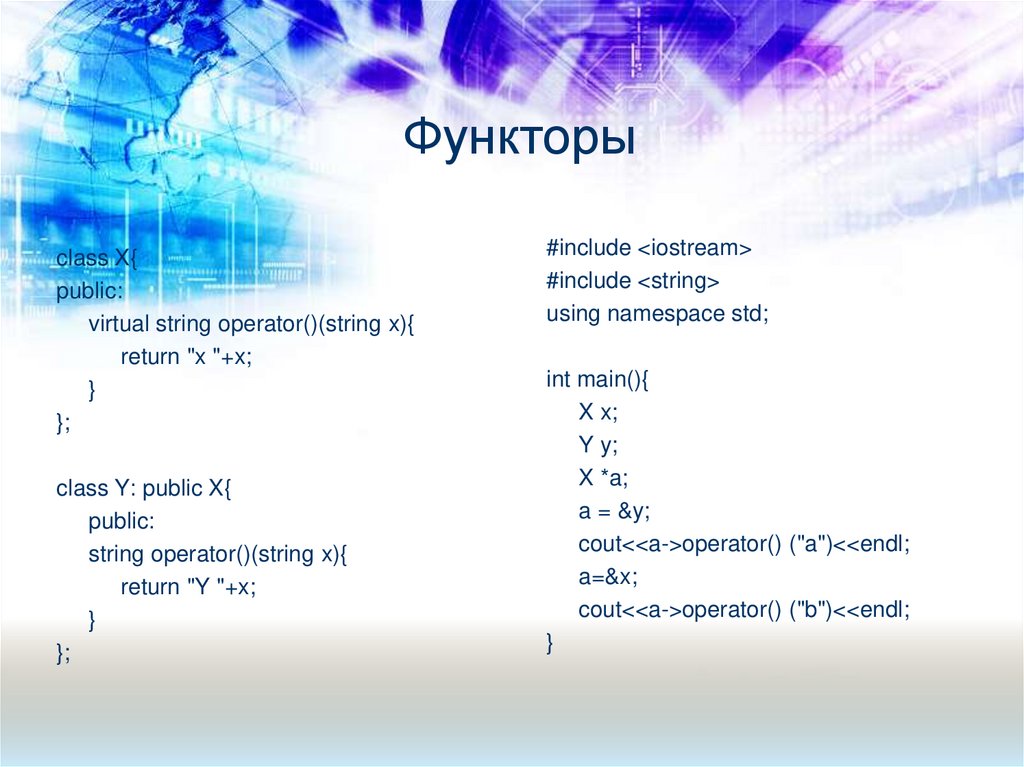 Функторы

class X{
public:
virtual string operator()(string x){
return "x "+x;
}
};

class Y: public X{
public:
string operator()(string x){
return "Y "+x;
}
};

#include <iostream>
#include <string>
using namespace std;

int main(){
X x;
Y y;
X *a;
a = &y;
cout<<a->operator() ("a")<<endl;
a=&x;
cout<<a->operator() ("b")<<endl;
}